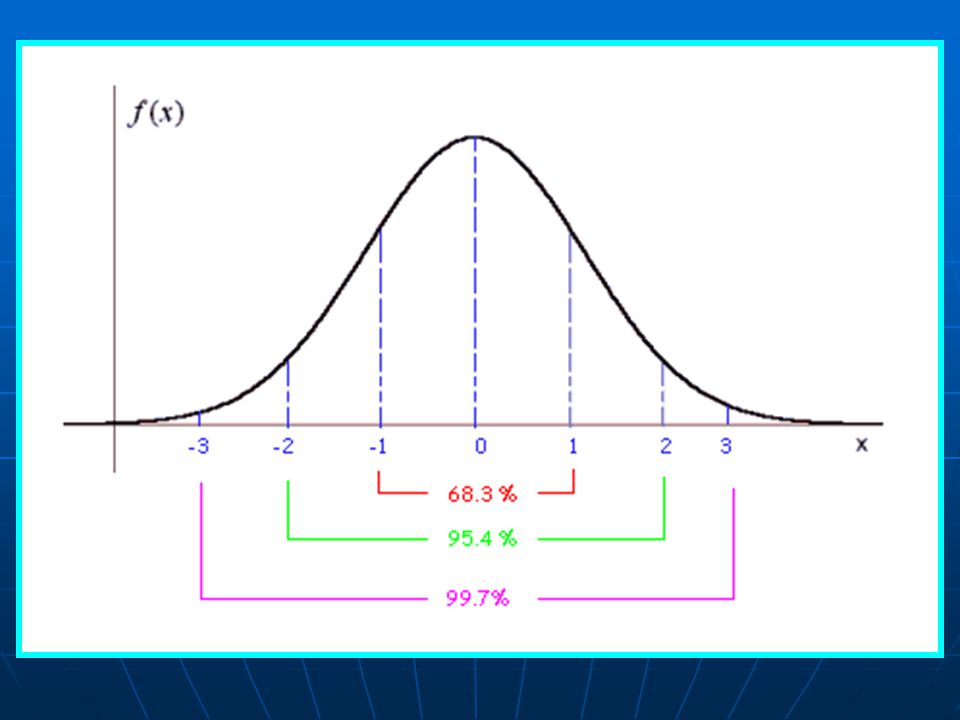 $f(x)$

-3 -2 -1 0 1 2 3 x

68.3 %

95.4 %

99.7%